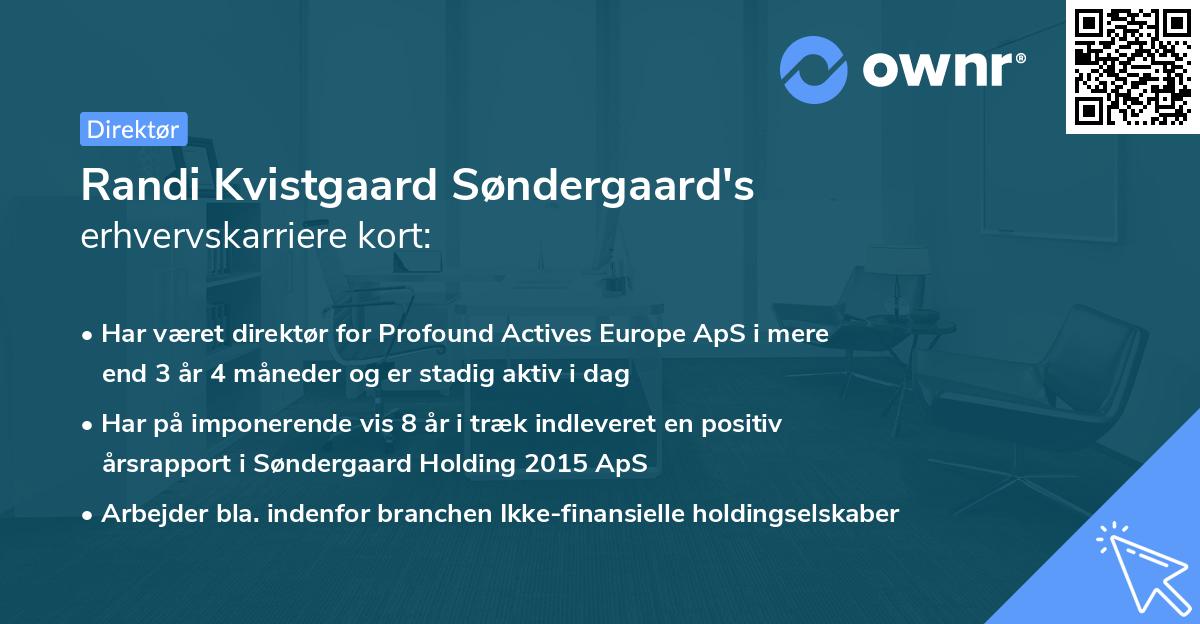 ownr®

Direktør

Randi Kvistgaard Søndergaard's
erhvervskarriere kort:

• Har været direktør for Profound Actives Europe ApS i mere end 3 år 4 måneder og er stadig aktiv i dag

• Har på imponerende vis 8 år i træk indleveret en positiv årsrapport i Søndergaard Holding 2015 ApS

• Arbejder bla. indenfor branchen Ikke-finansielle holdingselskaber